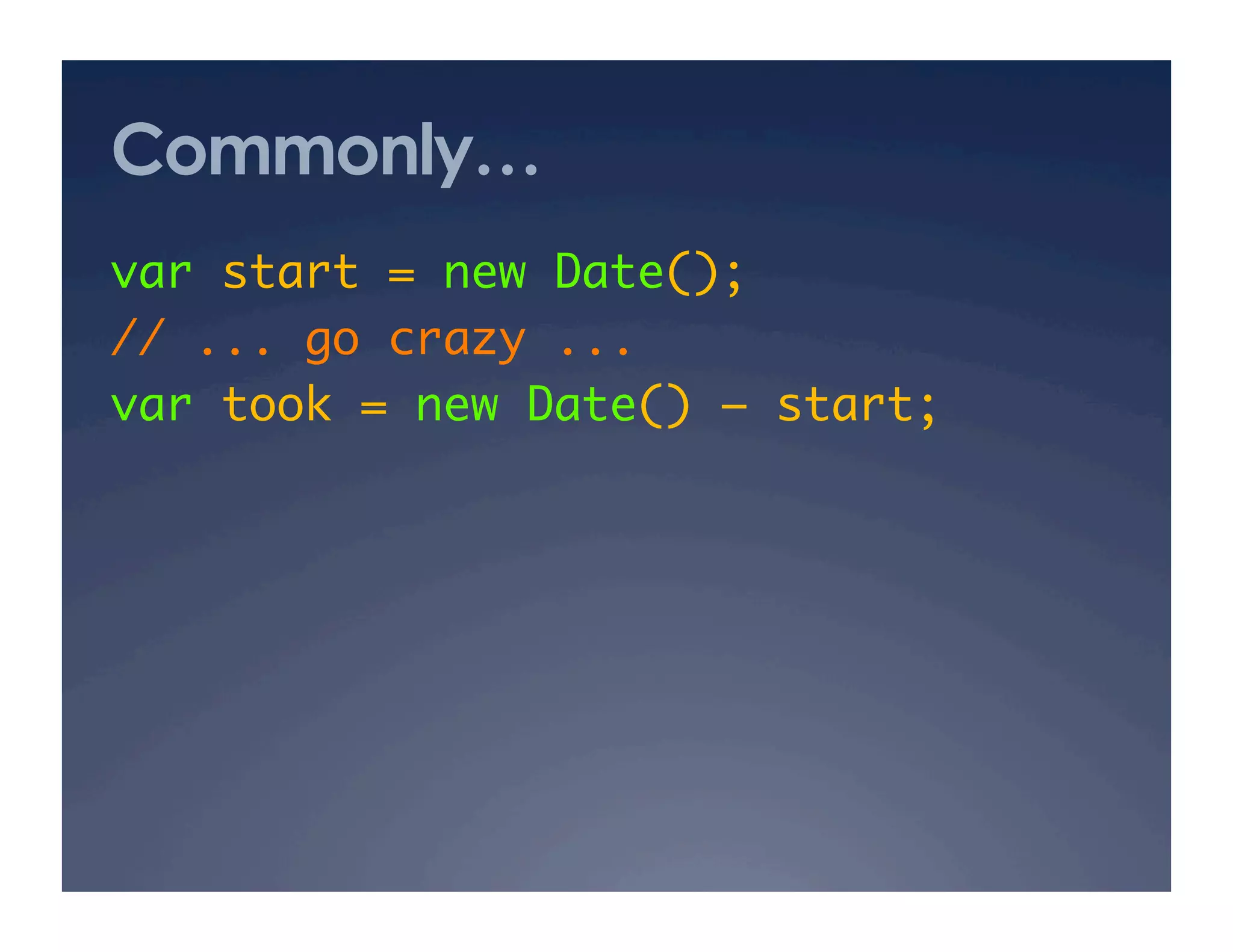 Commonly...

var start = new Date();
// ... go crazy ...
var took = new Date() - start;